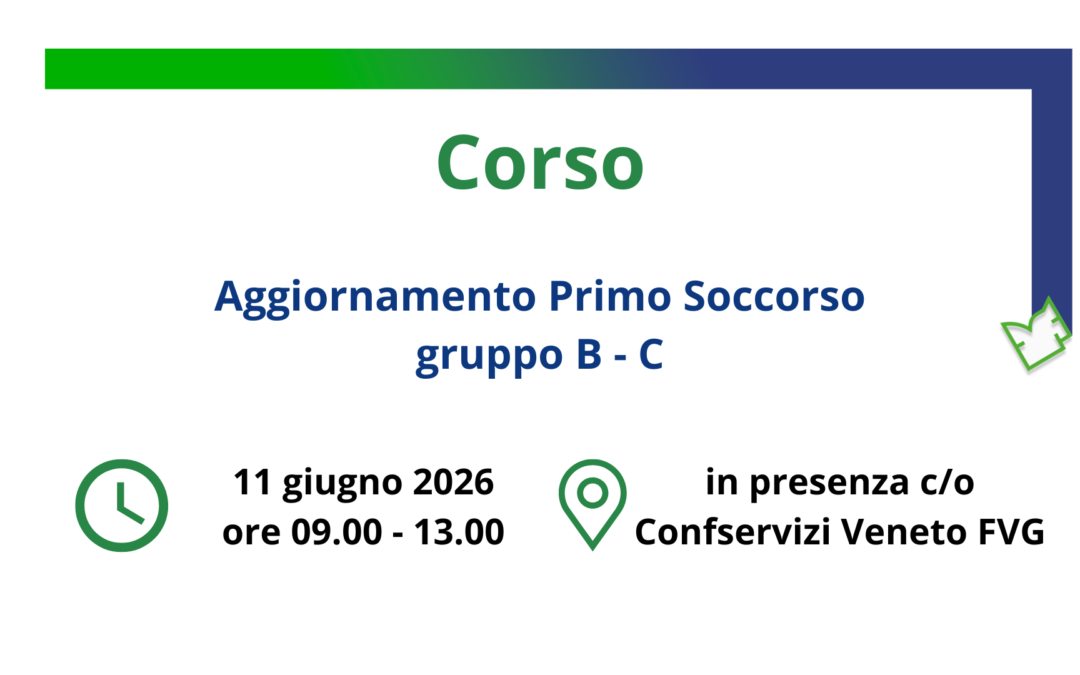 Corso

Aggiornamento Primo Soccorso
gruppo B - C

11 giugno 2026
ore 09.00 - 13.00

in presenza c/o
Confservizi Veneto FVG